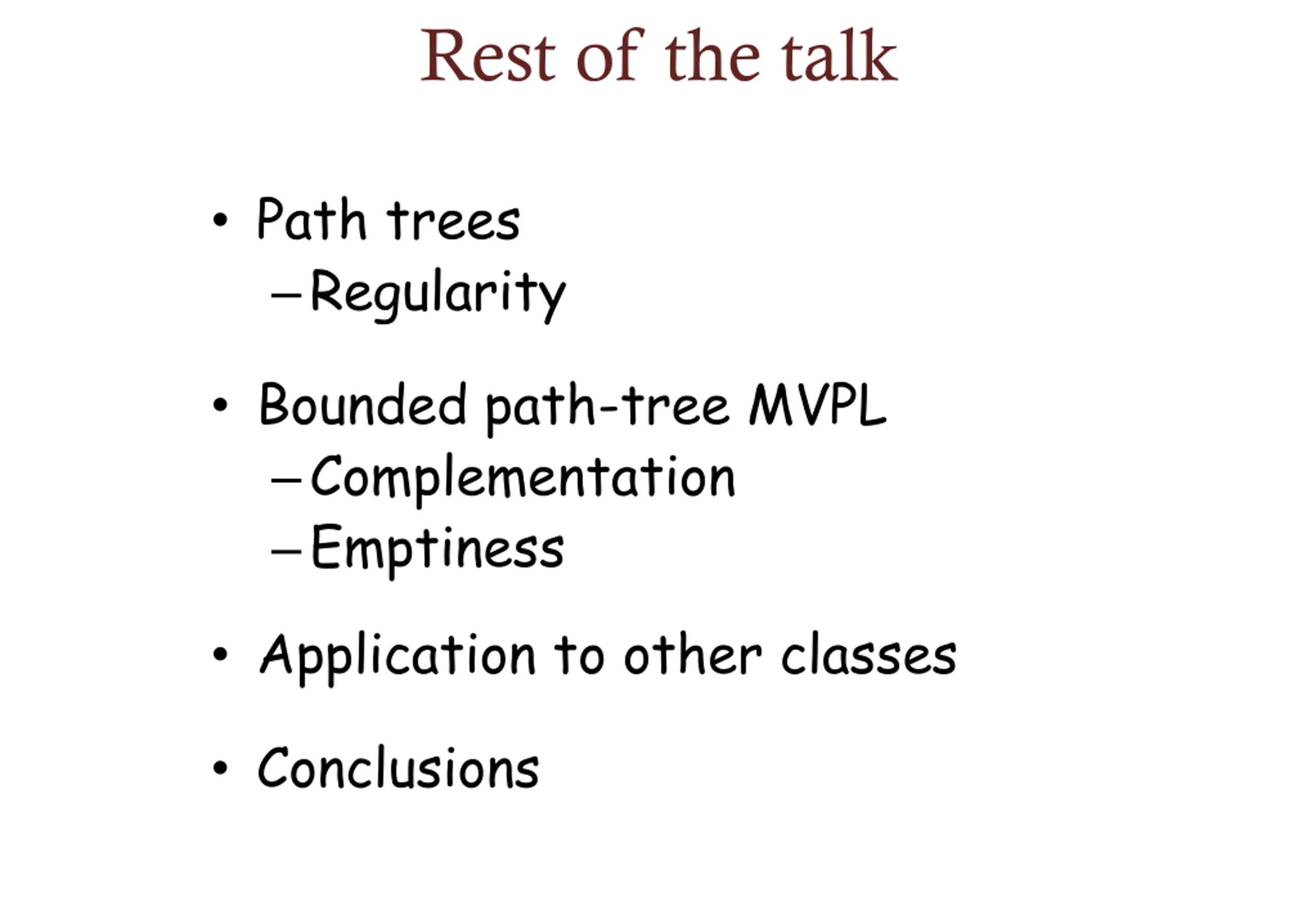 Rest of the talk

• Path trees
  – Regularity

• Bounded path-tree MVPL
  – Complementation
  – Emptiness

• Application to other classes

• Conclusions